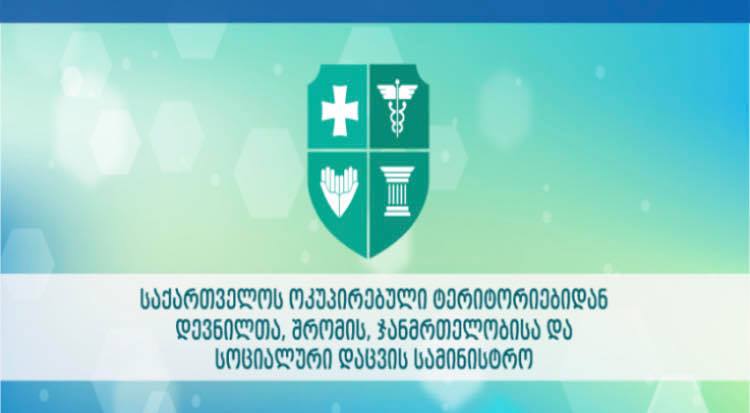 საქართველოს ოკუპირებული ტერიტორიებიდან დევნილთა, შრომის, ჯანმრთელობისა და სოციალური დაცვის სამინისტრო